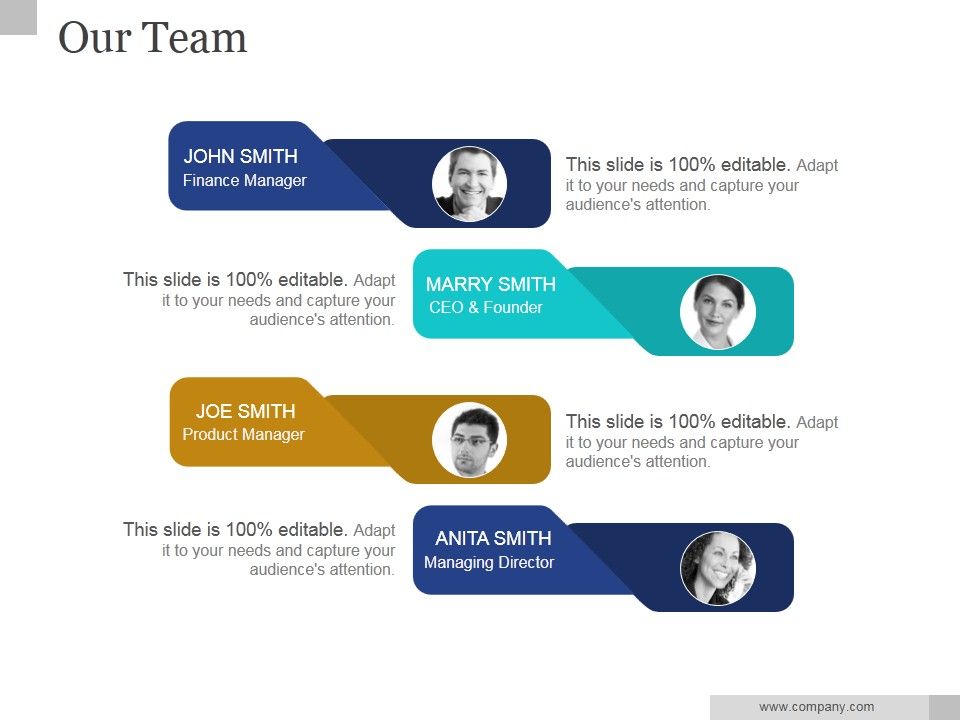 Our Team

JOHN SMITH
Finance Manager

This slide is 100% editable. Adapt it to your needs and capture your audience's attention.

This slide is 100% editable. Adapt it to your needs and capture your audience's attention.

MARRY SMITH
CEO & Founder

JOE SMITH
Product Manager

This slide is 100% editable. Adapt it to your needs and capture your audience's attention.

This slide is 100% editable. Adapt it to your needs and capture your audience's attention.

ANITA SMITH
Managing Director

www.company.com